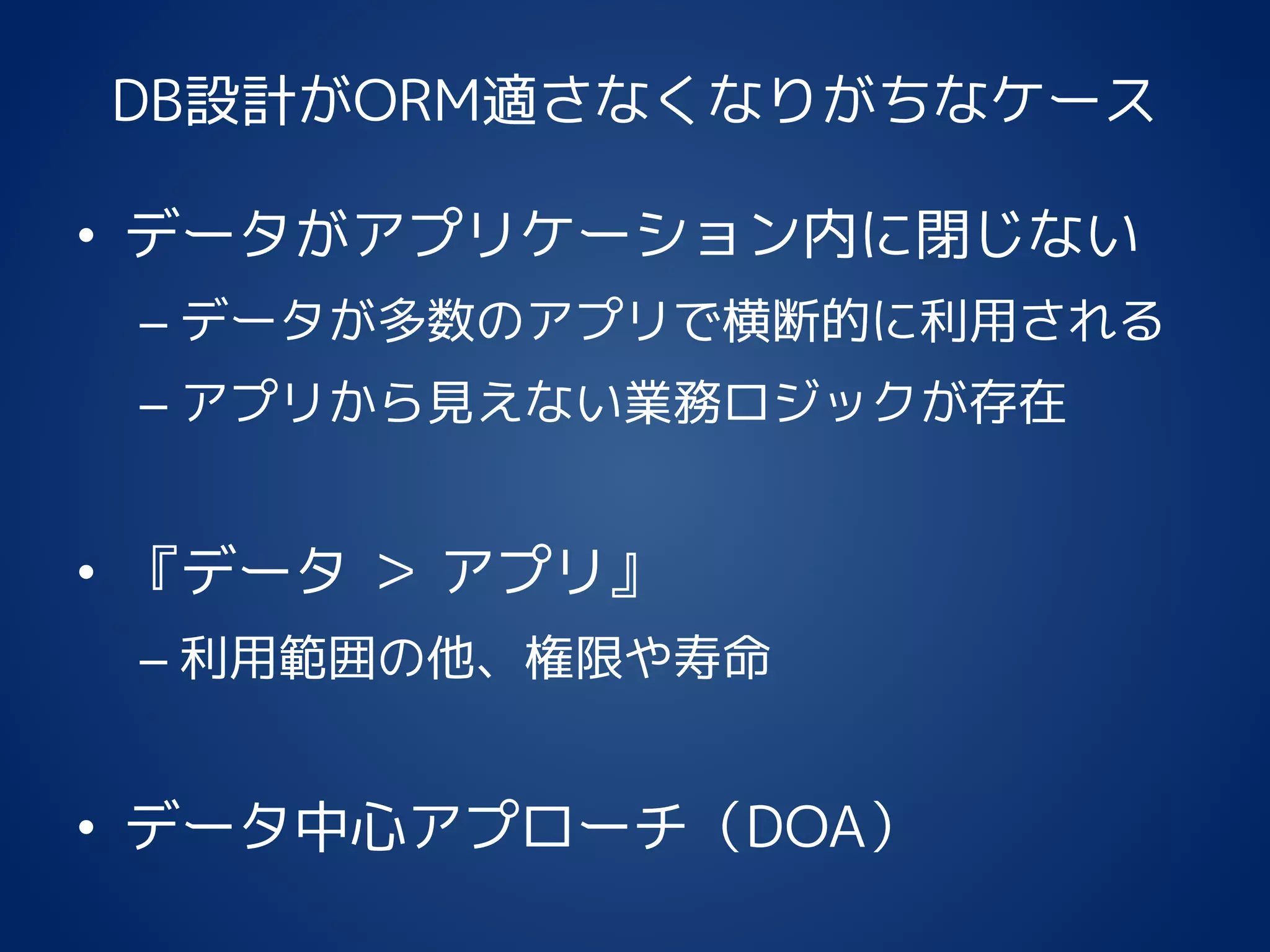 DB設計がORM適さなくなりがちなケース

• データがアプリケーション内に閉じない
– データが多数のアプリで横断的に利用される
– アプリから見えない業務ロジックが存在

• 『データ ＞ アプリ』
– 利用範囲の他、権限や寿命

• データ中心アプローチ（DOA）